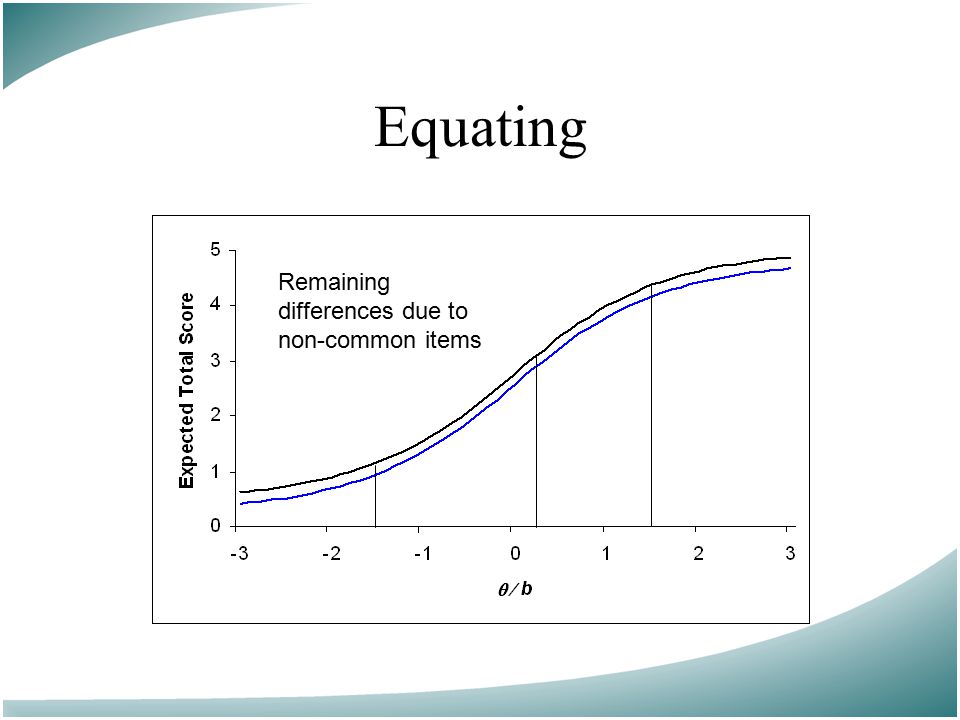 Equating

Remaining differences due to non-common items

Expected Total Score

5
4
3
2
1
0

-3 -2 -1 0 1 2 3

$\theta / b$